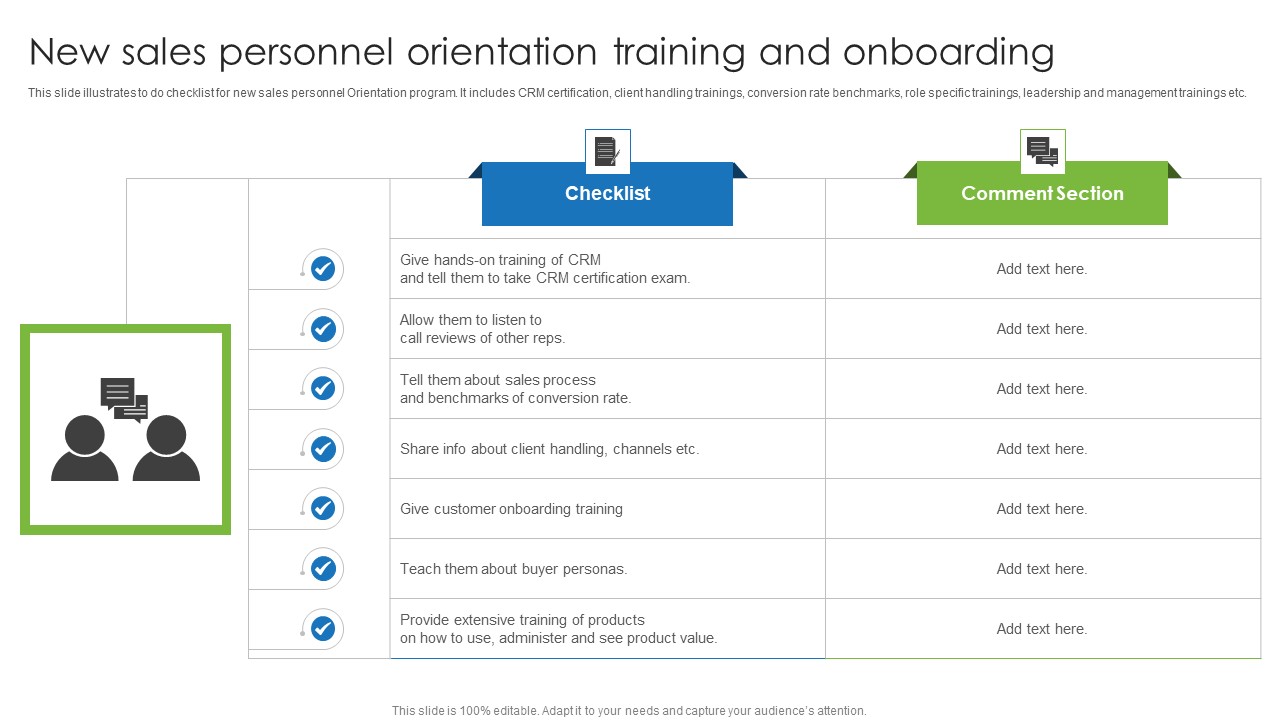 New sales personnel orientation training and onboarding

This slide illustrates to do checklist for new sales personnel Orientation program. It includes CRM certification, client handling trainings, conversion rate benchmarks, role specific trainings, leadership and management trainings etc.

| Checklist | Comment Section |
|---|---|
| Give hands-on training of CRM and tell them to take CRM certification exam. | Add text here. |
| Allow them to listen to call reviews of other reps. | Add text here. |
| Tell them about sales process and benchmarks of conversion rate. | Add text here. |
| Share info about client handling, channels etc. | Add text here. |
| Give customer onboarding training | Add text here. |
| Teach them about buyer personas. | Add text here. |
| Provide extensive training of products on how to use, administer and see product value. | Add text here. |

This slide is 100% editable. Adapt it to your needs and capture your audience's attention.